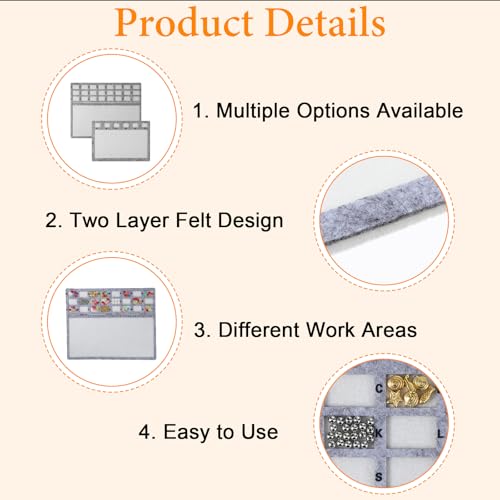 Product Details

1. Multiple Options Available

2. Two Layer Felt Design

3. Different Work Areas

4. Easy to Use

C
K
L
S